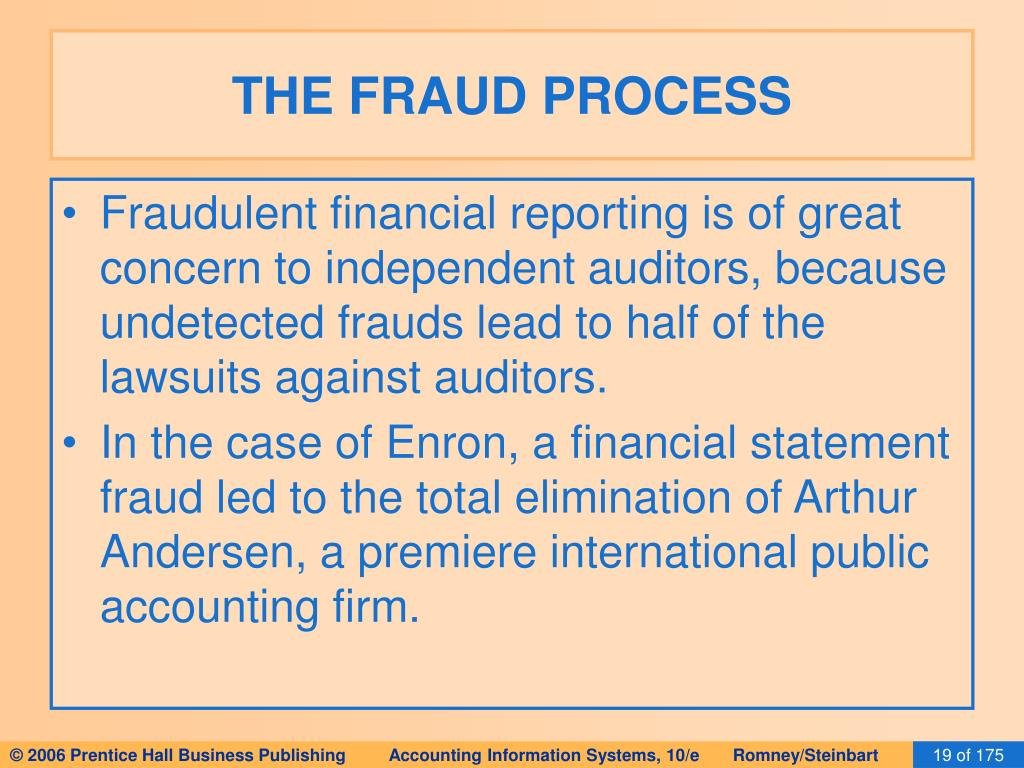 THE FRAUD PROCESS

• Fraudulent financial reporting is of great concern to independent auditors, because undetected frauds lead to half of the lawsuits against auditors.

• In the case of Enron, a financial statement fraud led to the total elimination of Arthur Andersen, a premiere international public accounting firm.

© 2006 Prentice Hall Business Publishing Accounting Information Systems, 10/e Romney/Steinbart 19 of 175